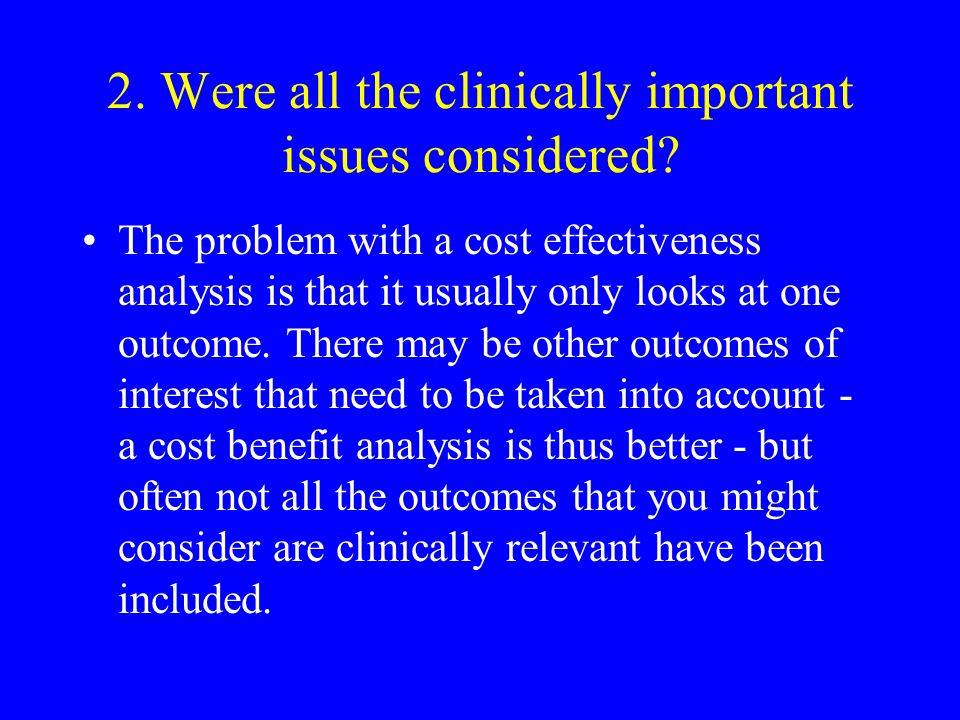 2. Were all the clinically important issues considered?

• The problem with a cost effectiveness analysis is that it usually only looks at one outcome. There may be other outcomes of interest that need to be taken into account - a cost benefit analysis is thus better - but often not all the outcomes that you might consider are clinically relevant have been included.